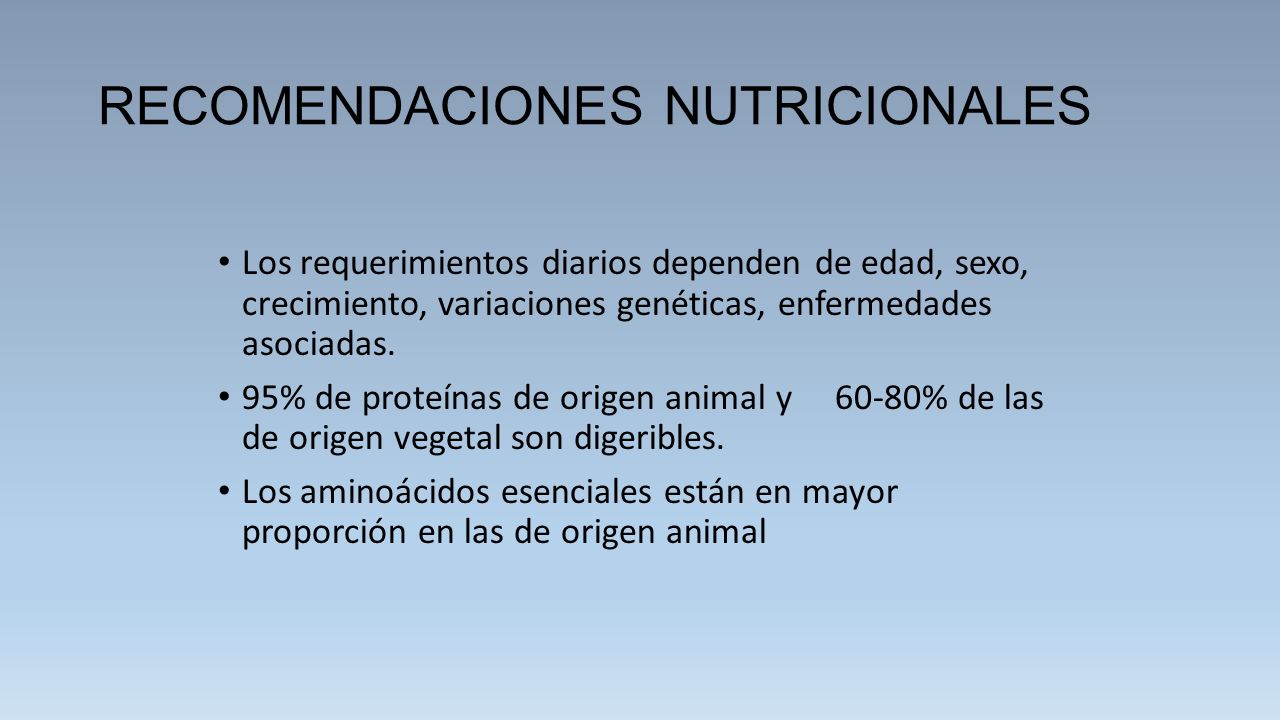 RECOMENDACIONES NUTRICIONALES

• Los requerimientos diarios dependen de edad, sexo, crecimiento, variaciones genéticas, enfermedades asociadas.

• 95% de proteínas de origen animal y 60-80% de las de origen vegetal son digeribles.

• Los aminoácidos esenciales están en mayor proporción en las de origen animal